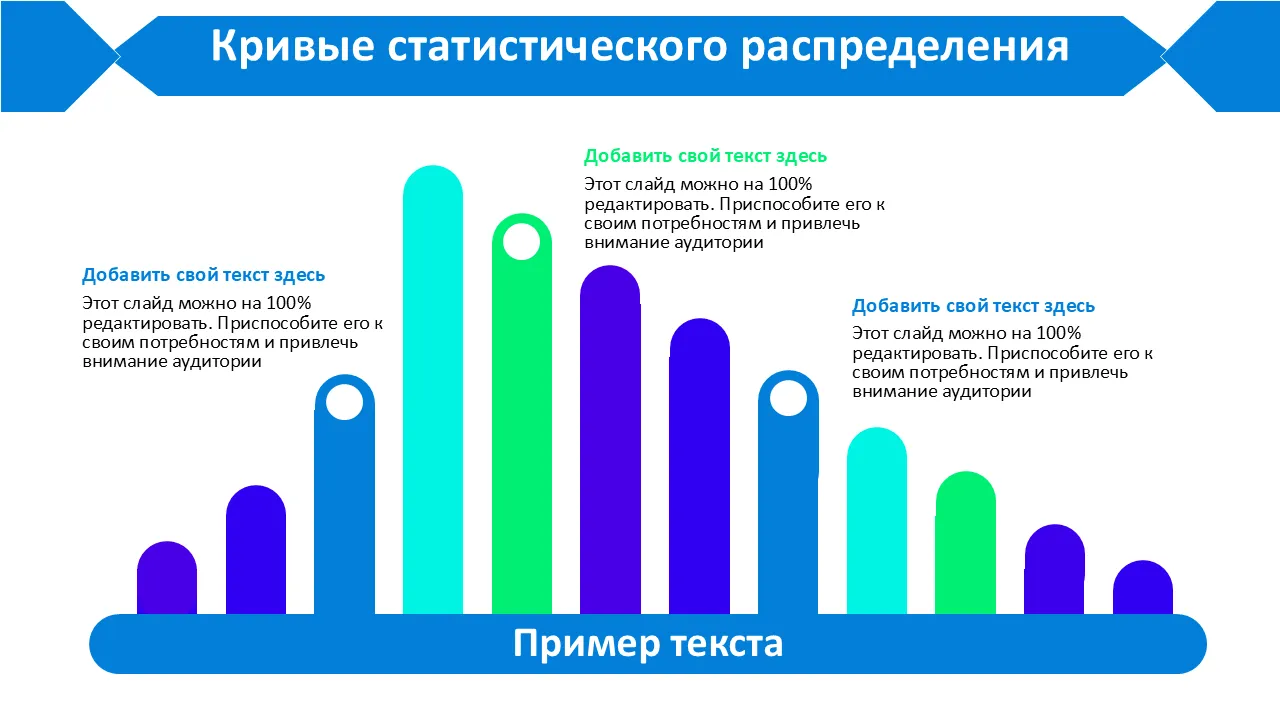 Кривые статистического распределения

Добавить свой текст здесь

Этот слайд можно на 100% редактировать. Приспособите его к своим потребностям и привлечь внимание аудитории

Добавить свой текст здесь

Этот слайд можно на 100% редактировать. Приспособите его к своим потребностям и привлечь внимание аудитории

Добавить свой текст здесь

Этот слайд можно на 100% редактировать. Приспособите его к своим потребностям и привлечь внимание аудитории

Пример текста